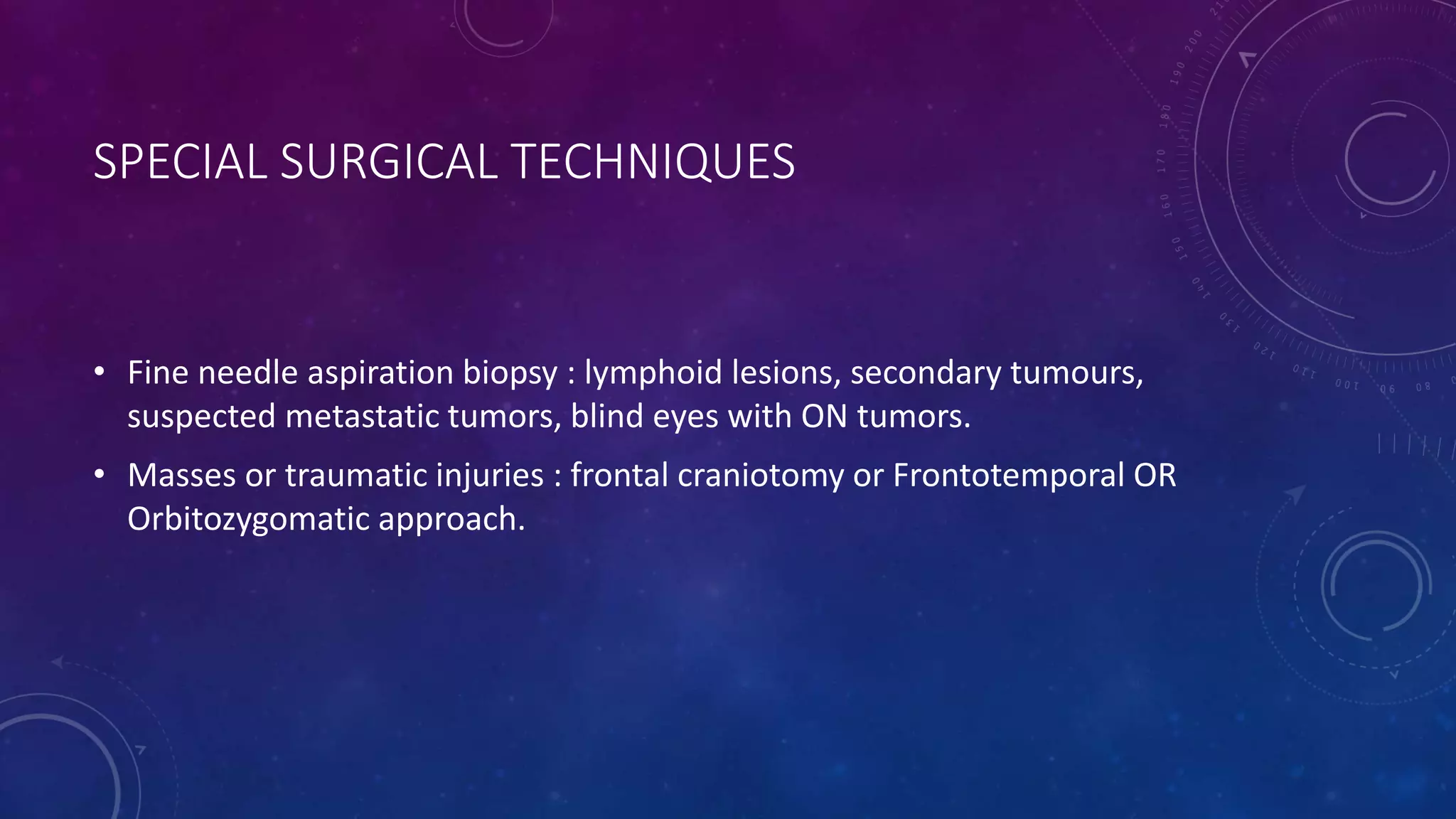 SPECIAL SURGICAL TECHNIQUES

• Fine needle aspiration biopsy : lymphoid lesions, secondary tumours, suspected metastatic tumors, blind eyes with ON tumors.

• Masses or traumatic injuries : frontal craniotomy or Frontotemporal OR Orbitozygomatic approach.